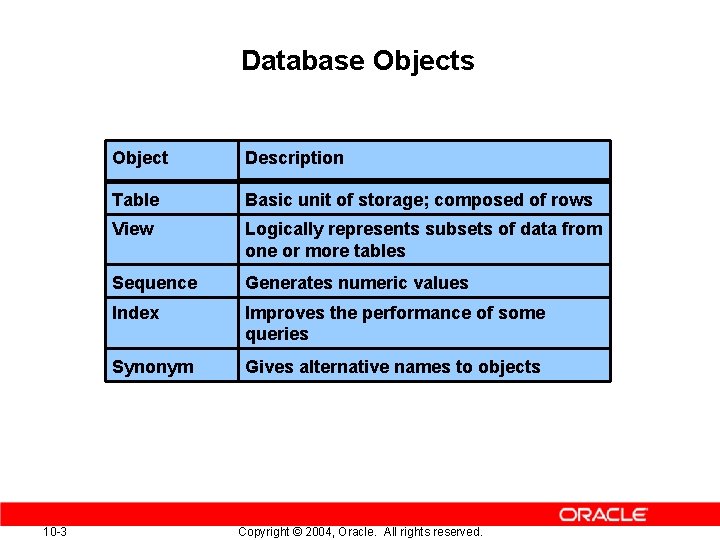 Database Objects

| Object | Description |
|---|---|
| Table | Basic unit of storage; composed of rows |
| View | Logically represents subsets of data from one or more tables |
| Sequence | Generates numeric values |
| Index | Improves the performance of some queries |
| Synonym | Gives alternative names to objects |

ORACLE

10-3

Copyright © 2004, Oracle. All rights reserved.